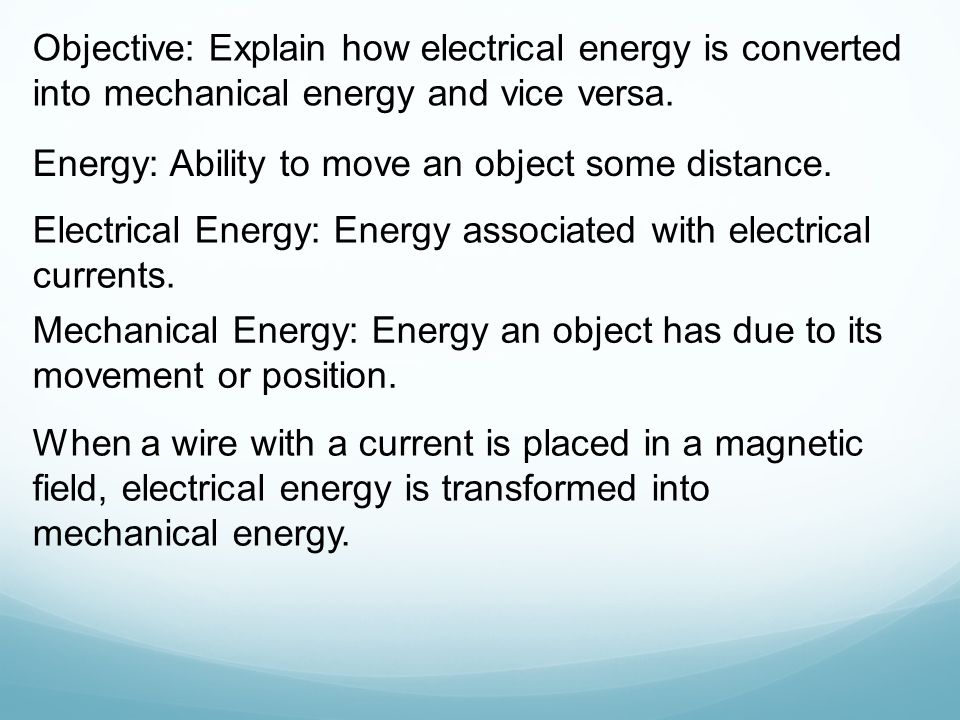 Objective: Explain how electrical energy is converted into mechanical energy and vice versa.

Energy: Ability to move an object some distance.

Electrical Energy: Energy associated with electrical currents.

Mechanical Energy: Energy an object has due to its movement or position.

When a wire with a current is placed in a magnetic field, electrical energy is transformed into mechanical energy.